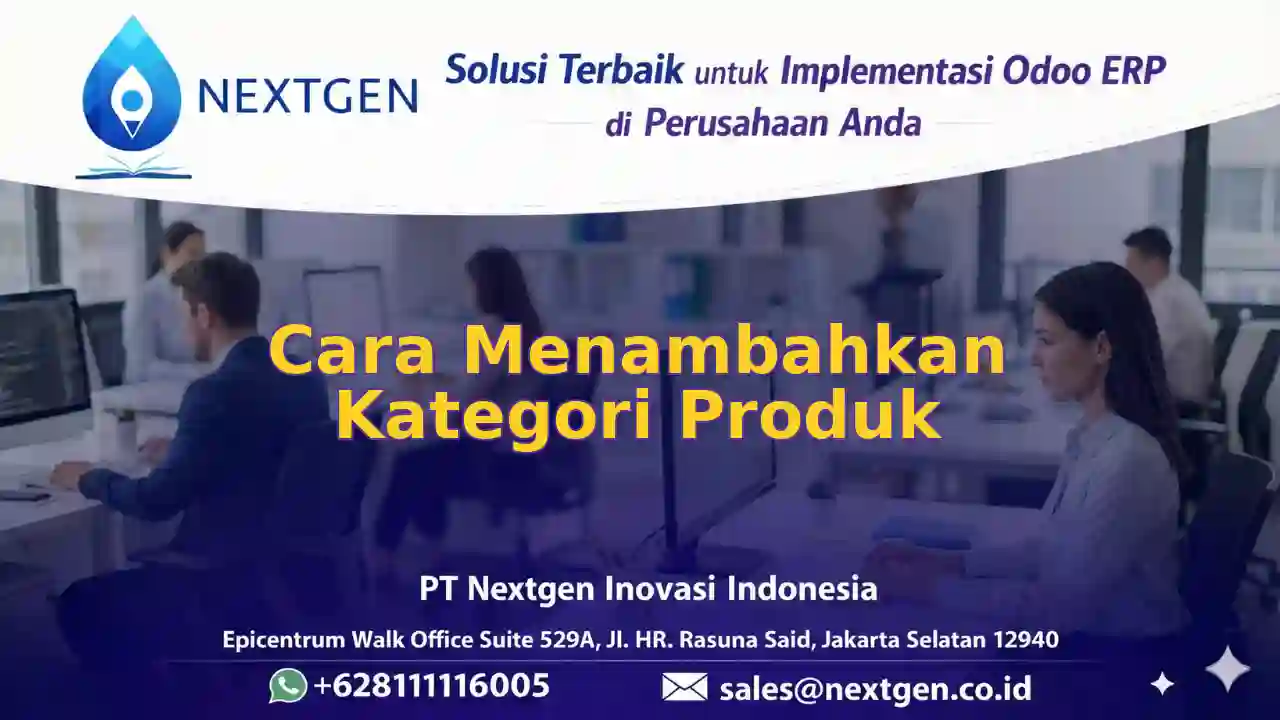 NEXTGEN

Solusi Terbaik untuk Implementasi Odoo ERP di Perusahaan Anda

Cara Menambahkan Kategori Produk

PT Nextgen Inovasi Indonesia

Epicentrum Walk Office Suite 529A, Jl. HR. Rasuna Said, Jakarta Selatan 12940

+628111116005

sales@nextgen.co.id